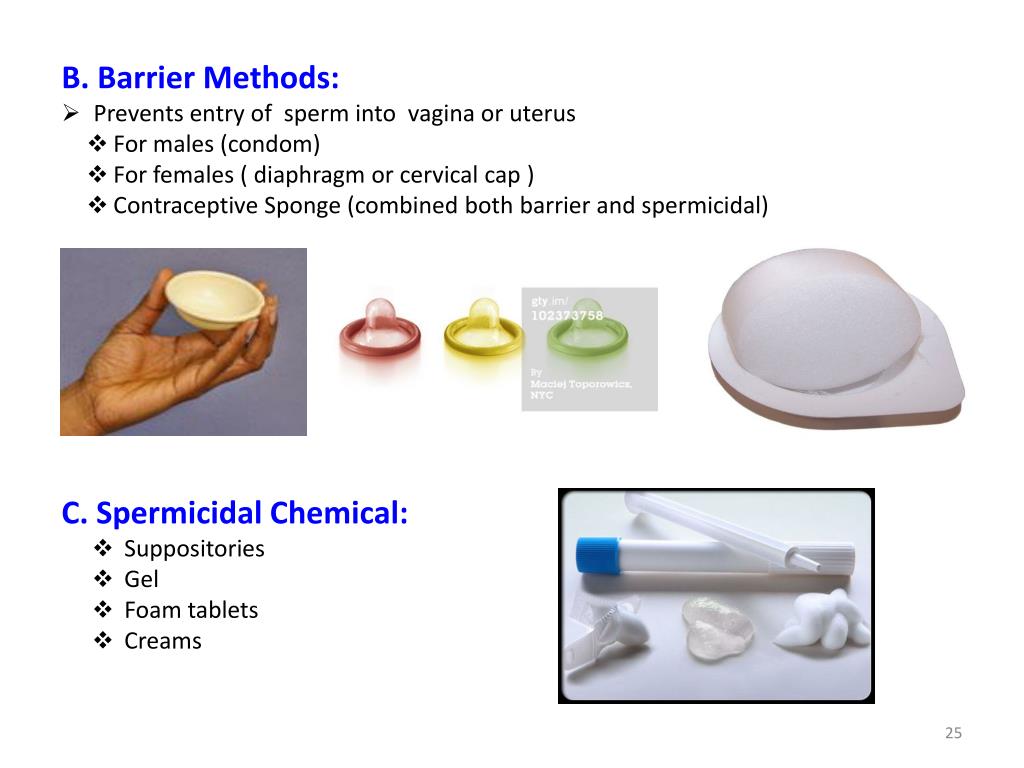 B. Barrier Methods:
➢ Prevents entry of sperm into vagina or uterus
❖ For males (condom)
❖ For females ( diaphragm or cervical cap )
❖ Contraceptive Sponge (combined both barrier and spermicidal)

gty.im/
102373758

By
Maciej Toporowicz,
NYC

C. Spermicidal Chemical:
❖ Suppositories
❖ Gel
❖ Foam tablets
❖ Creams

25